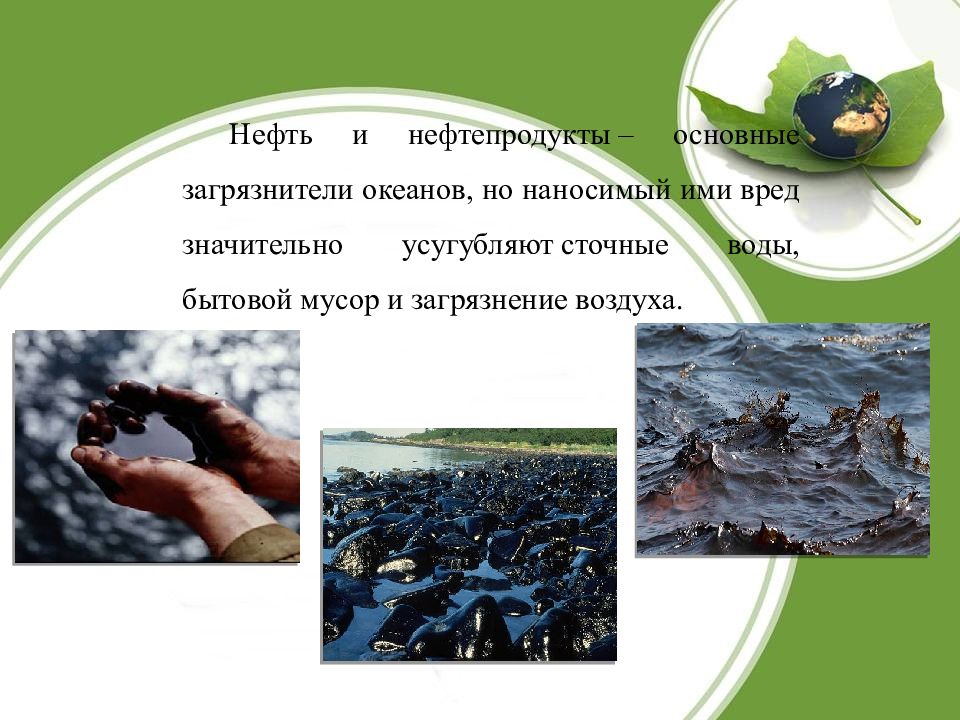 Нефть и нефтепродукты – основные загрязнители океанов, но наносимый ими вред значительно усугубляют сточные воды, бытовой мусор и загрязнение воздуха.